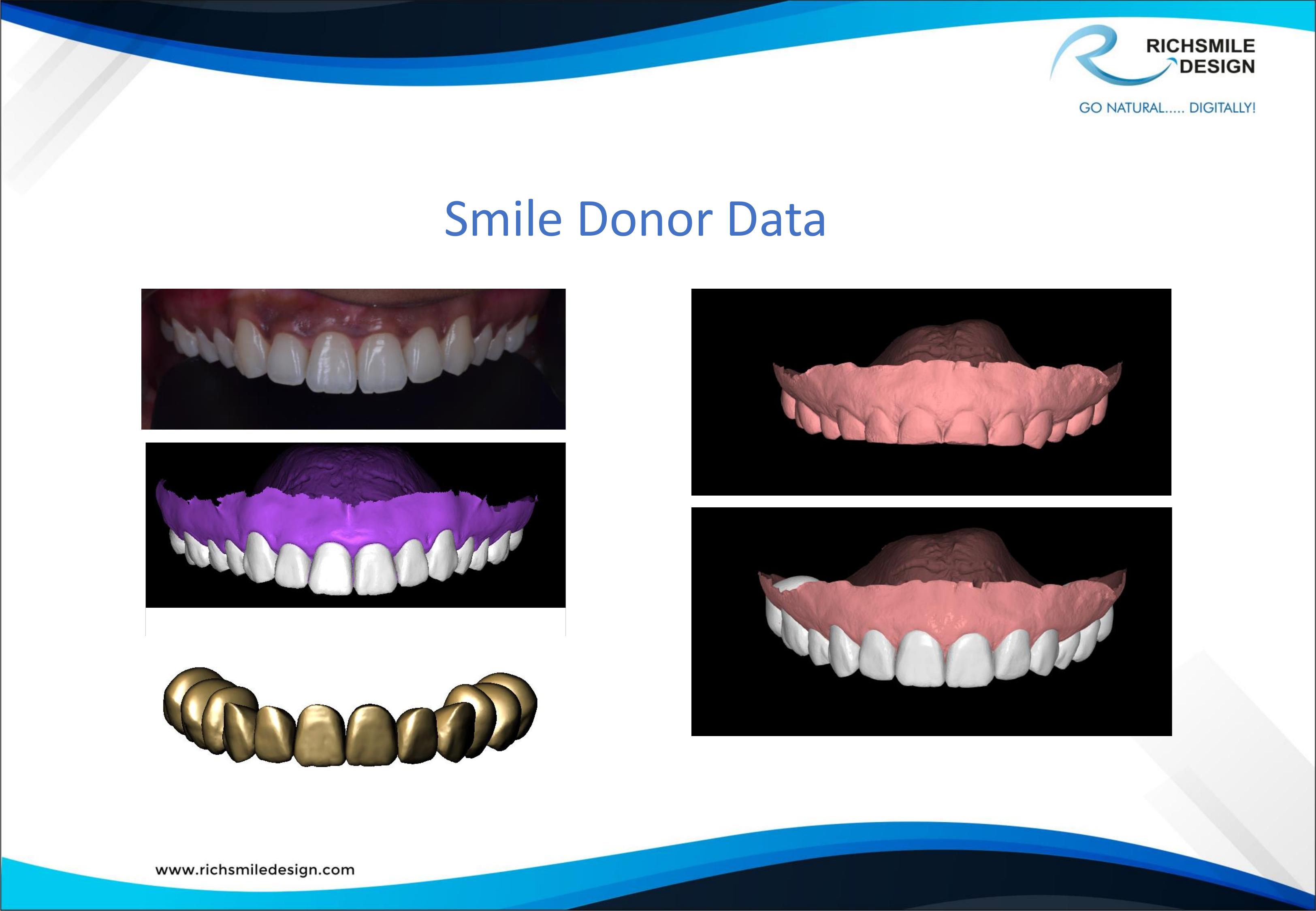 RICHSMILE DESIGN
GO NATURAL..... DIGITALLY!

Smile Donor Data

www.richsmiledesign.com